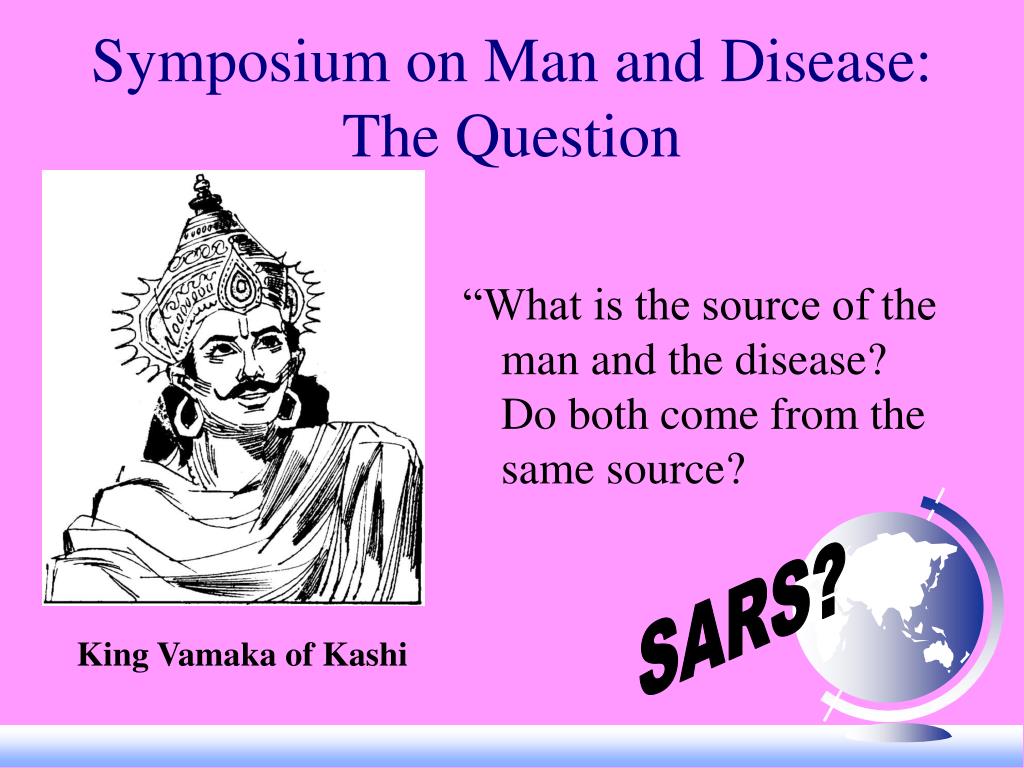 Symposium on Man and Disease: The Question

“What is the source of the man and the disease? Do both come from the same source?

King Vamaka of Kashi

SARS?